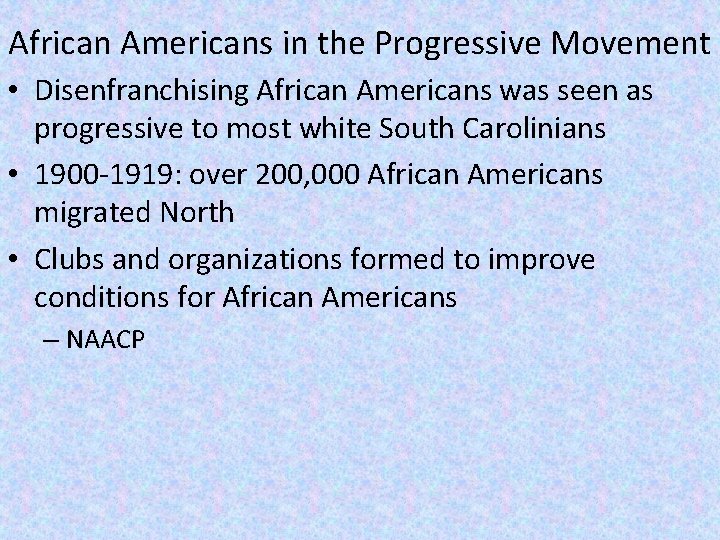 African Americans in the Progressive Movement

• Disenfranchising African Americans was seen as progressive to most white South Carolinians

• 1900-1919: over 200,000 African Americans migrated North

• Clubs and organizations formed to improve conditions for African Americans

– NAACP